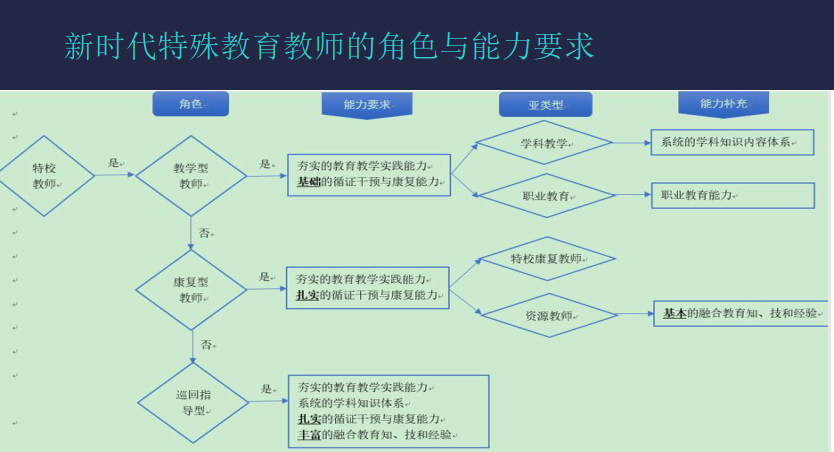 新时代特殊教育教师的角色与能力要求

角色

能力要求

亚类型

能力补充

特校教师

是

教学型教师

是

夯实的教育教学实践能力
基础的循证干预与康复能力

学科教学

系统的学科知识内容体系

职业教育

职业教育能力

否

康复型教师

是

夯实的教育教学实践能力
扎实的循证干预与康复能力

特校康复教师

资源教师

基本的融合教育知、技和经验

否

巡回指导型

是

夯实的教育教学实践能力
系统的学科知识体系
扎实的循证干预与康复能力
丰富的融合教育知、技和经验